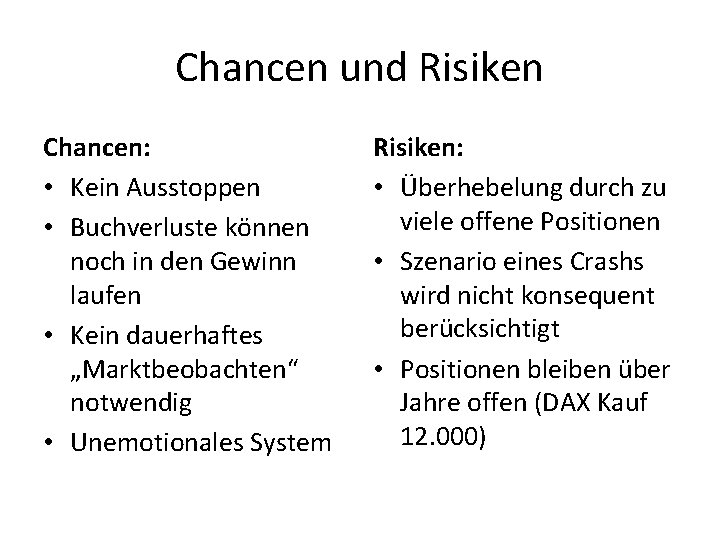 Chancen und Risiken

Chancen:
• Kein Ausstoppen
• Buchverluste können noch in den Gewinn laufen
• Kein dauerhaftes „Marktbeobachten“ notwendig
• Unemotionales System

Risiken:
• Überhebelung durch zu viele offene Positionen
• Szenario eines Crashs wird nicht konsequent berücksichtigt
• Positionen bleiben über Jahre offen (DAX Kauf 12.000)